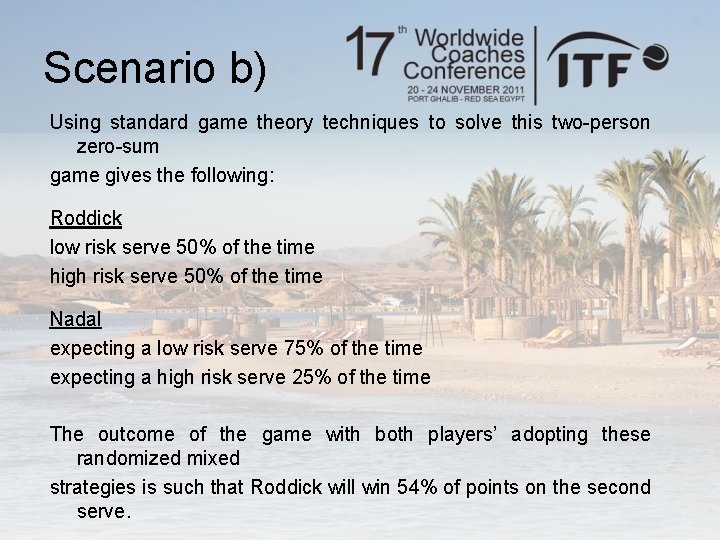 Scenario b)

17th Worldwide Coaches Conference
20 - 24 NOVEMBER 2011
PORT GHALIB - RED SEA EGYPT

ITF

Using standard game theory techniques to solve this two-person zero-sum
game gives the following:

Roddick
low risk serve 50% of the time
high risk serve 50% of the time

Nadal
expecting a low risk serve 75% of the time
expecting a high risk serve 25% of the time

The outcome of the game with both players' adopting these randomized mixed
strategies is such that Roddick will win 54% of points on the second serve.